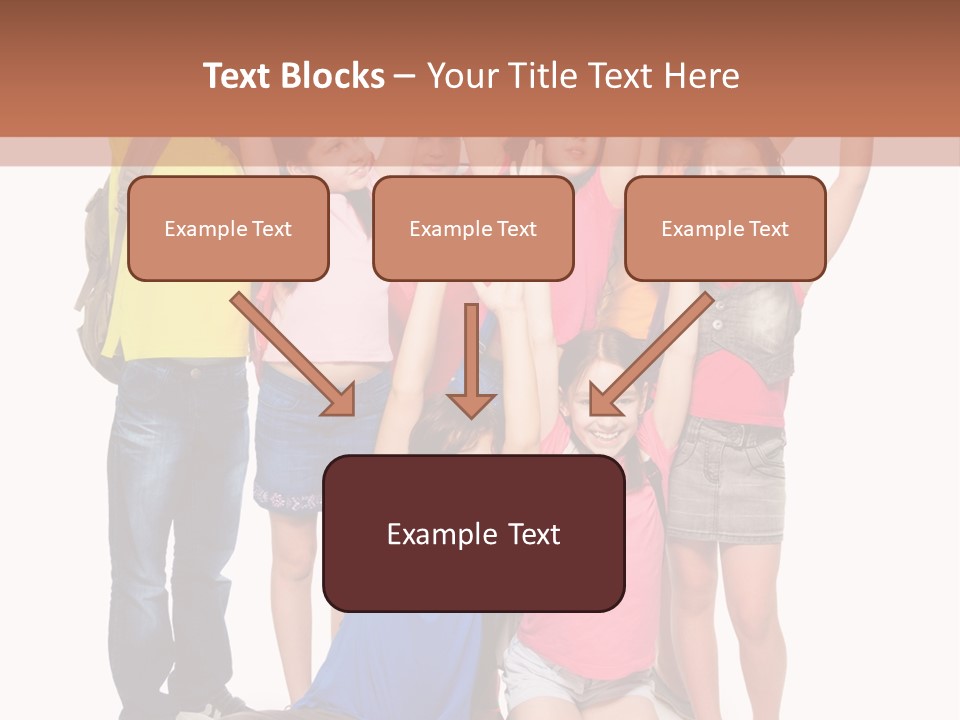 Text Blocks – Your Title Text Here

Example Text

Example Text

Example Text

Example Text